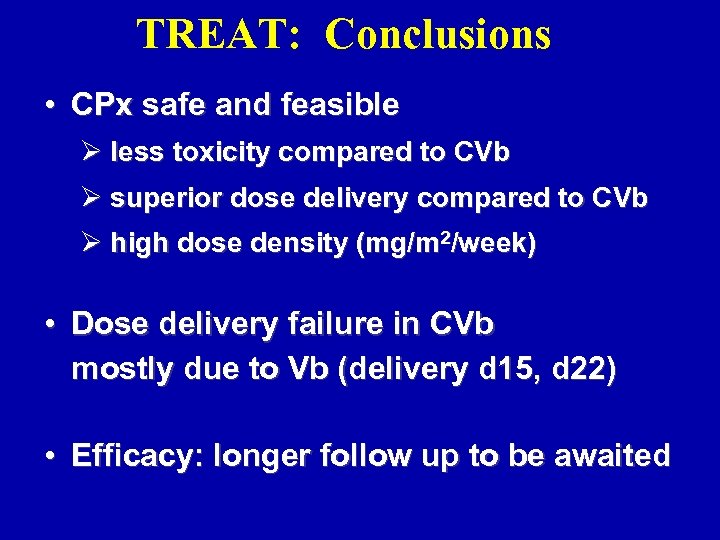 TREAT: Conclusions

• CPx safe and feasible

➢ less toxicity compared to CVb

➢ superior dose delivery compared to CVb

➢ high dose density (mg/m$^2$/week)

• Dose delivery failure in CVb mostly due to Vb (delivery d15, d22)

• Efficacy: longer follow up to be awaited